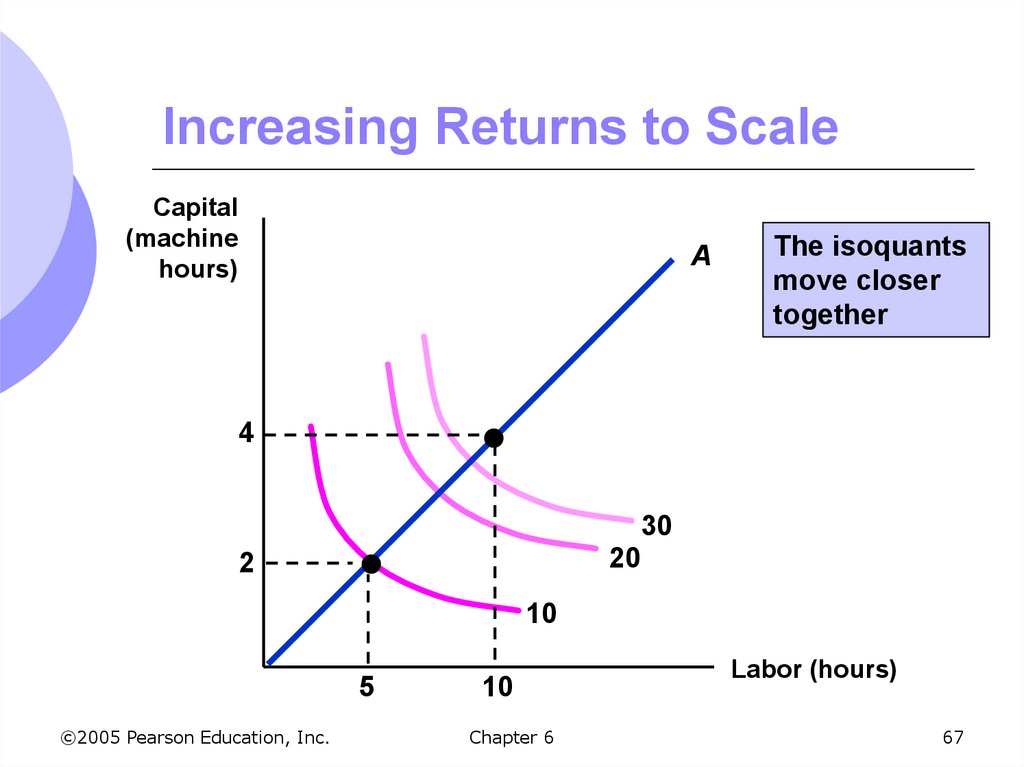 Increasing Returns to Scale

Capital (machine hours)

A

The isoquants move closer together

4

2

30

20

10

5

10

Labor (hours)

©2005 Pearson Education, Inc.

Chapter 6

67